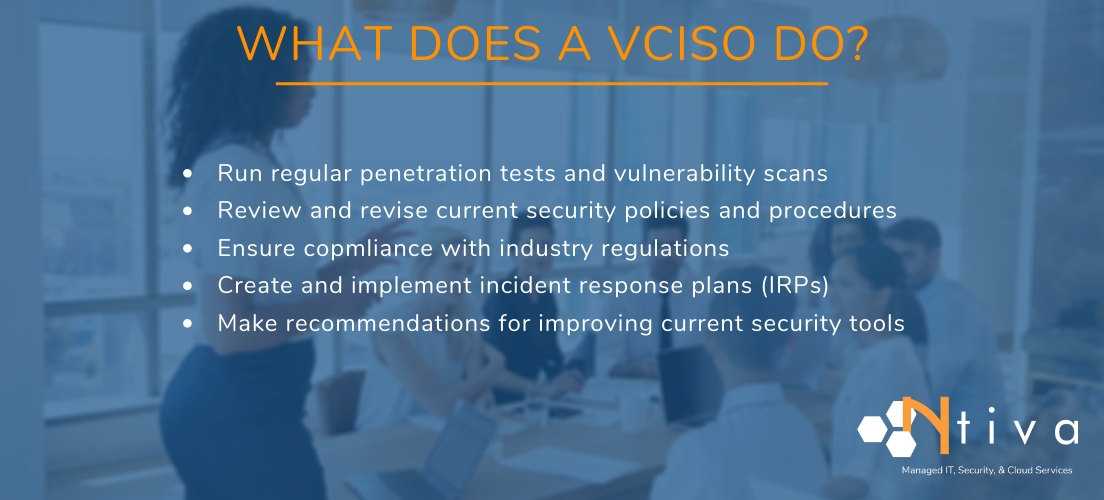 WHAT DOES A VCISO DO?

- Run regular penetration tests and vulnerability scans
- Review and revise current security policies and procedures
- Ensure copmliance with industry regulations
- Create and implement incident response plans (IRPs)
- Make recommendations for improving current security tools

Ntiva

Managed IT, Security, & Cloud Services